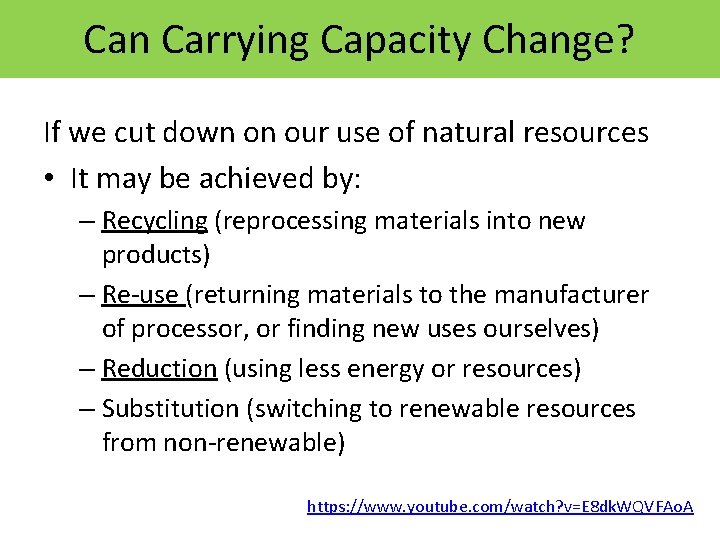 Can Carrying Capacity Change?

If we cut down on our use of natural resources

• It may be achieved by:
– Recycling (reprocessing materials into new products)
– Re-use (returning materials to the manufacturer of processor, or finding new uses ourselves)
– Reduction (using less energy or resources)
– Substitution (switching to renewable resources from non-renewable)

https://www.youtube.com/watch?v=E8dkWQVFAoA